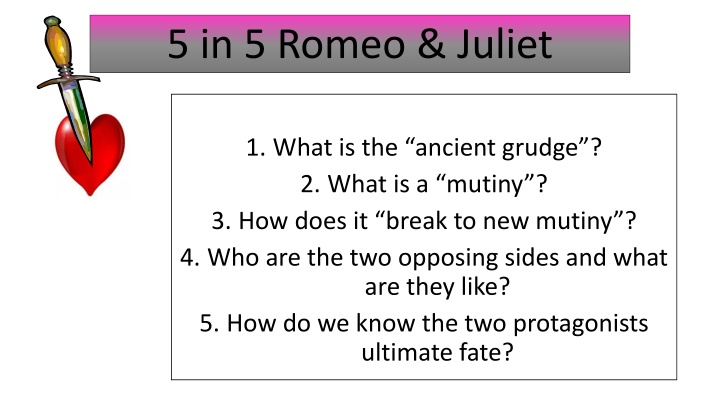 5 in 5 Romeo & Juliet

1. What is the “ancient grudge”?
2. What is a “mutiny”?
3. How does it “break to new mutiny”?
4. Who are the two opposing sides and what are they like?
5. How do we know the two protagonists ultimate fate?